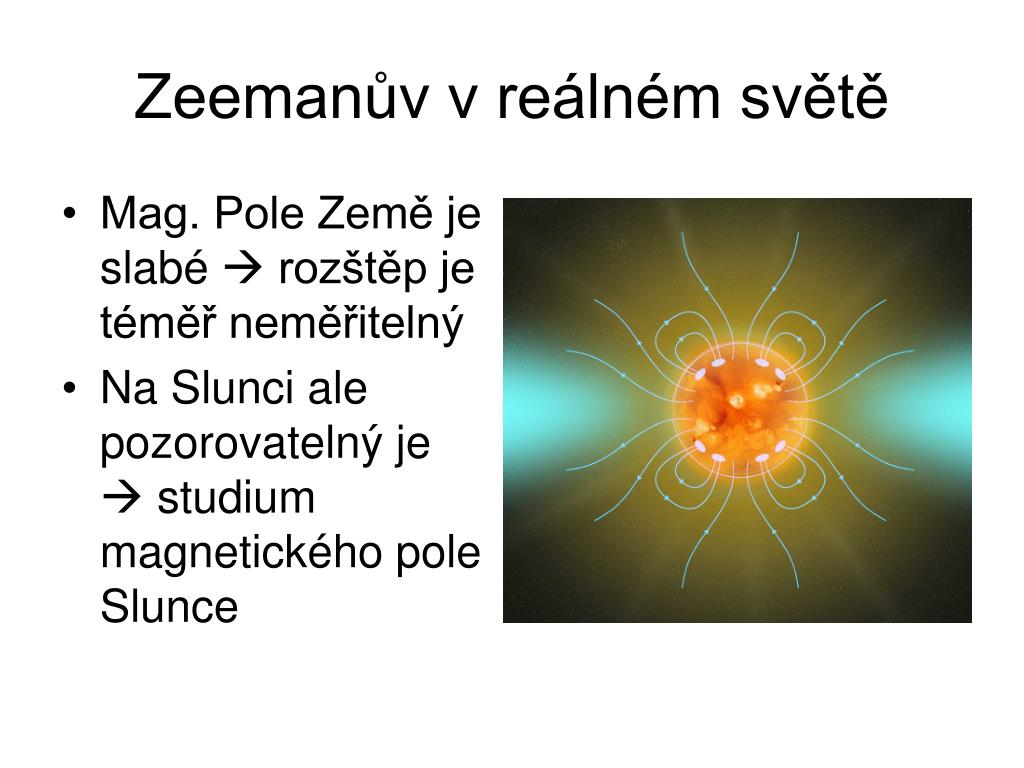 Zeemanův v reálném světě

• Mag. Pole Země je slabé → rozštěp je téměř neměřitelný
• Na Slunci ale pozorovatelný je → studium magnetického pole Slunce